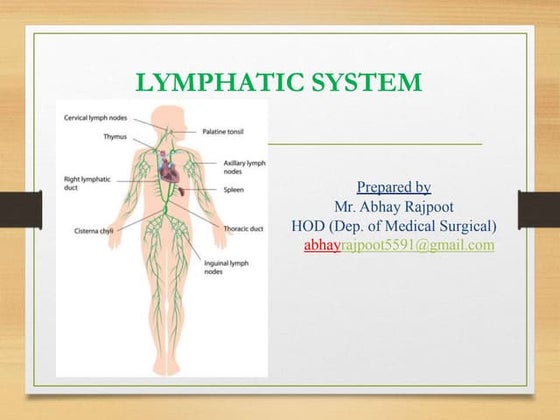 LYMPHATIC SYSTEM

Cervical lymph nodes
Thymus
Right lymphatic duct
Cisterna chyli
Palatine tonsil
Axillary lymph nodes
Spleen
Thoracic duct
Inguinal lymph nodes

Prepared by
Mr. Abhay Rajpoot
HOD (Dep. of Medical Surgical)
abhayrajpoot5591@gmail.com